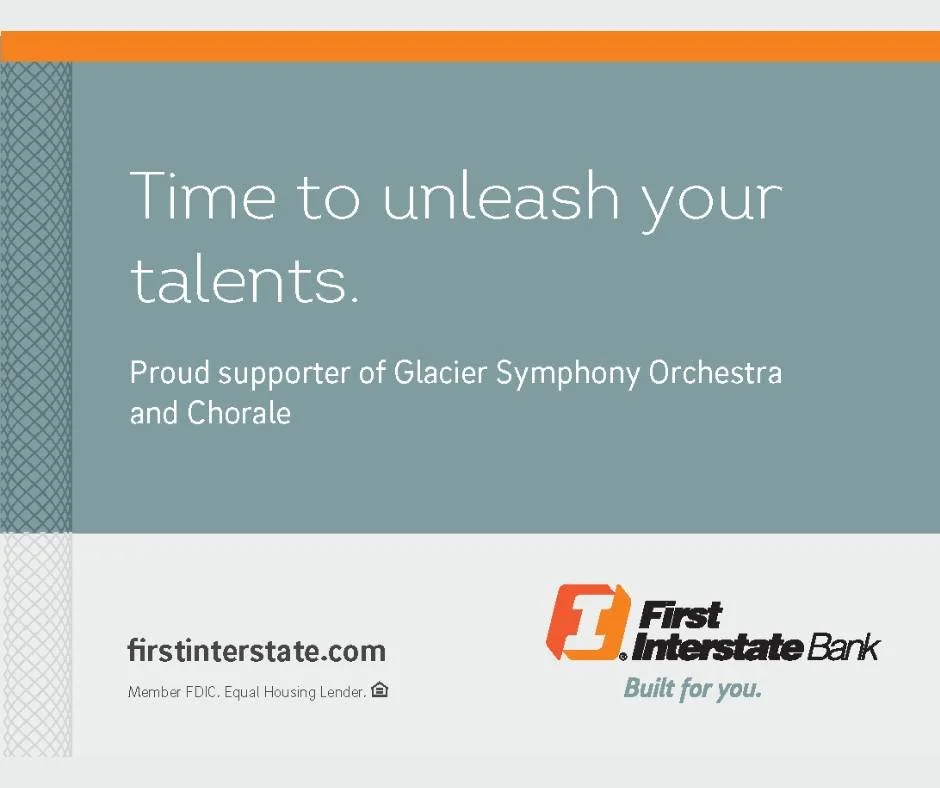 Time to unleash your talents.

Proud supporter of Glacier Symphony Orchestra and Chorale

firstinterstate.com

Member FDIC. Equal Housing Lender.

First Interstate Bank

Built for you.